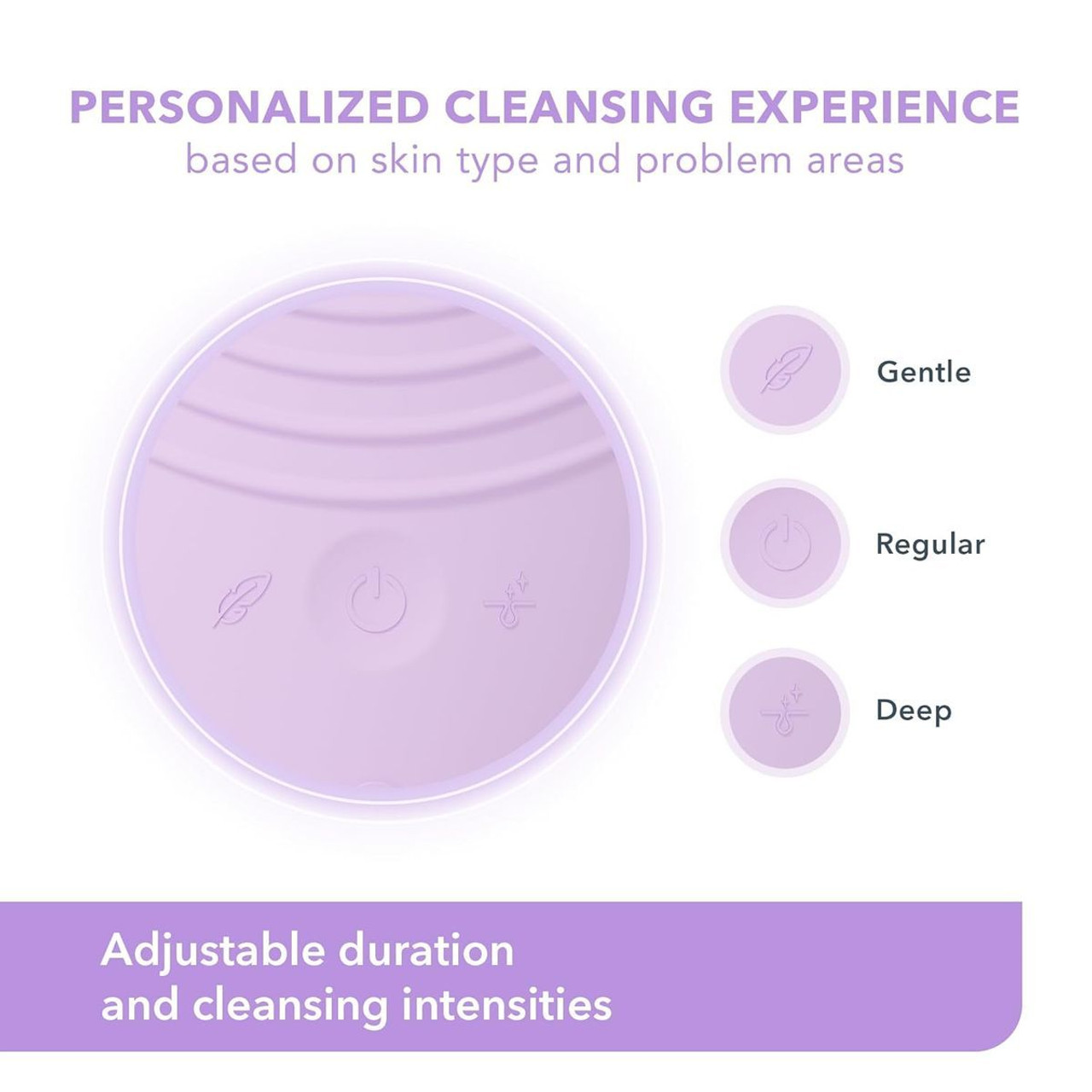 PERSONALIZED CLEANSING EXPERIENCE
based on skin type and problem areas

Gentle

Regular

Deep

Adjustable duration and cleansing intensities